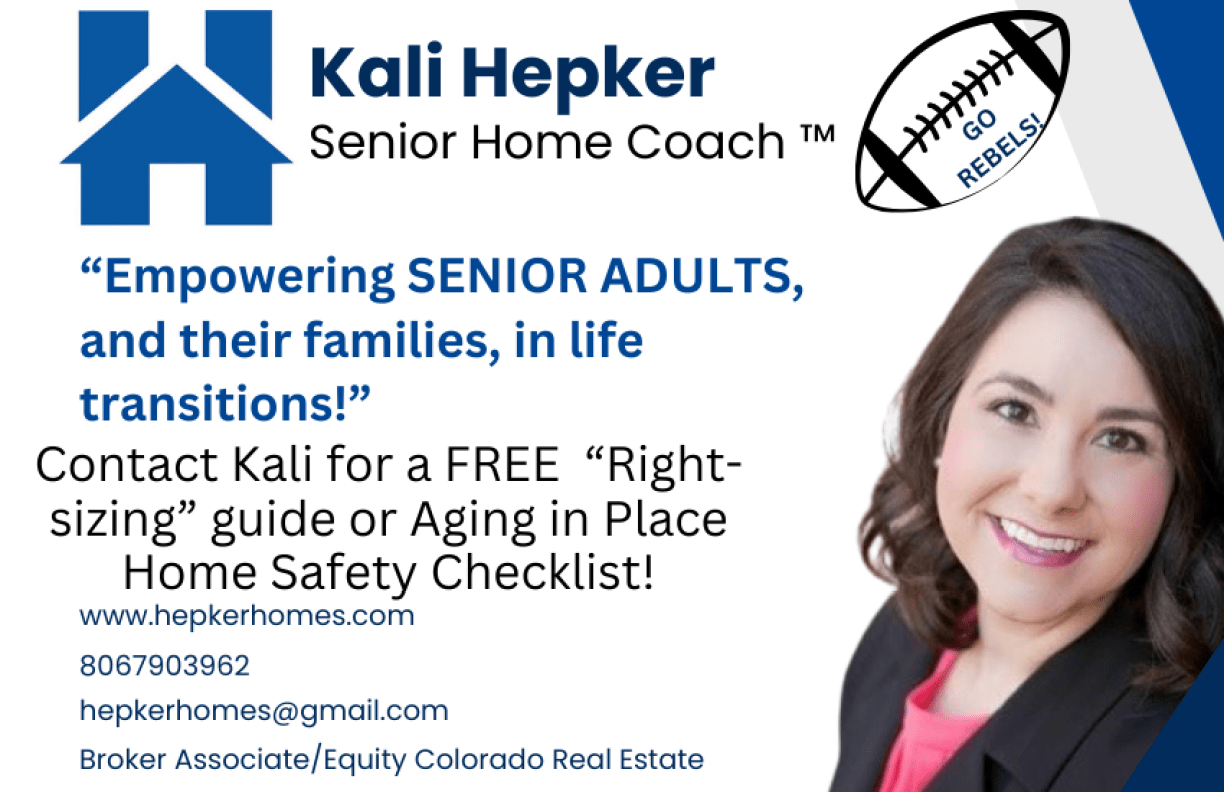 Kali Hepker
Senior Home Coach ™

GO REBELS!

“Empowering SENIOR ADULTS, and their families, in life transitions!”

Contact Kali for a FREE “Right-sizing” guide or Aging in Place Home Safety Checklist!

www.hepkerhomes.com

8067903962

hepkerhomes@gmail.com

Broker Associate/Equity Colorado Real Estate